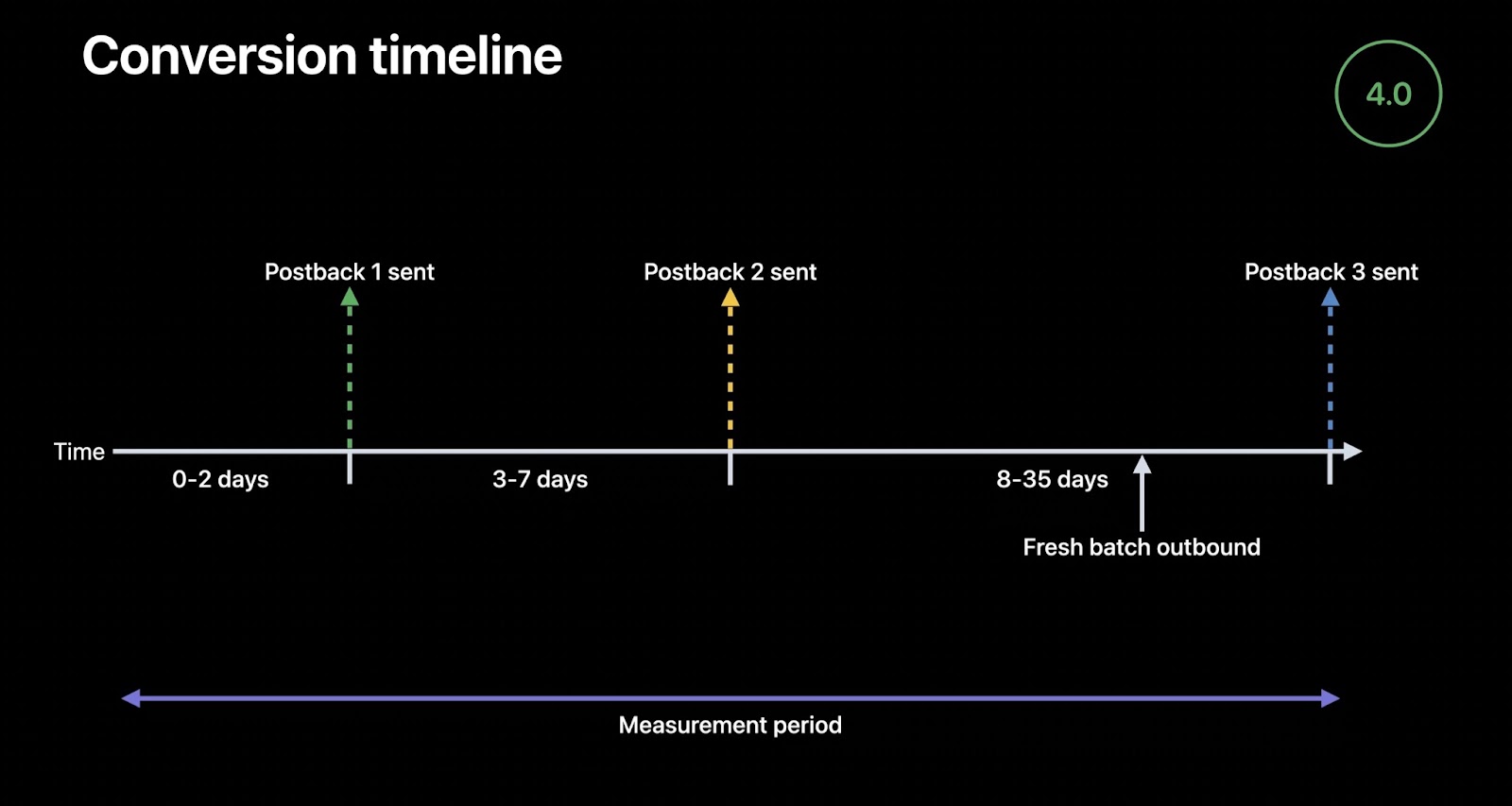 Conversion timeline

4.0

Postback 1 sent

Postback 2 sent

Postback 3 sent

Time

0-2 days

3-7 days

8-35 days

Fresh batch outbound

Measurement period